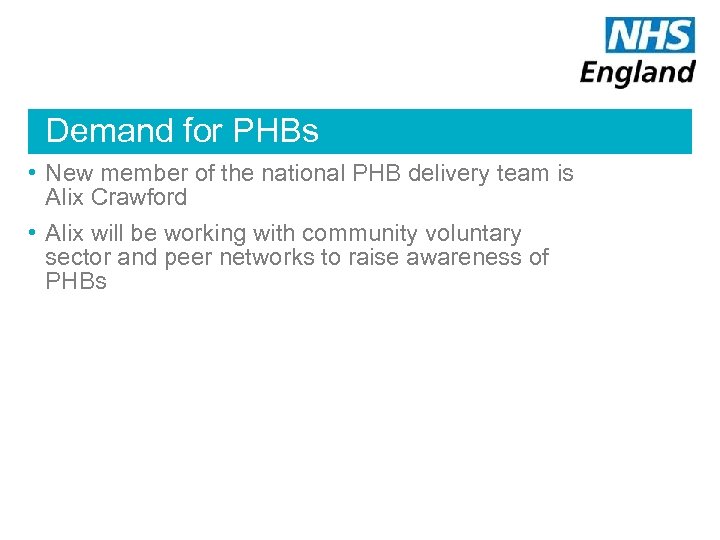 NHS
England

Demand for PHBs

• New member of the national PHB delivery team is Alix Crawford

• Alix will be working with community voluntary sector and peer networks to raise awareness of PHBs